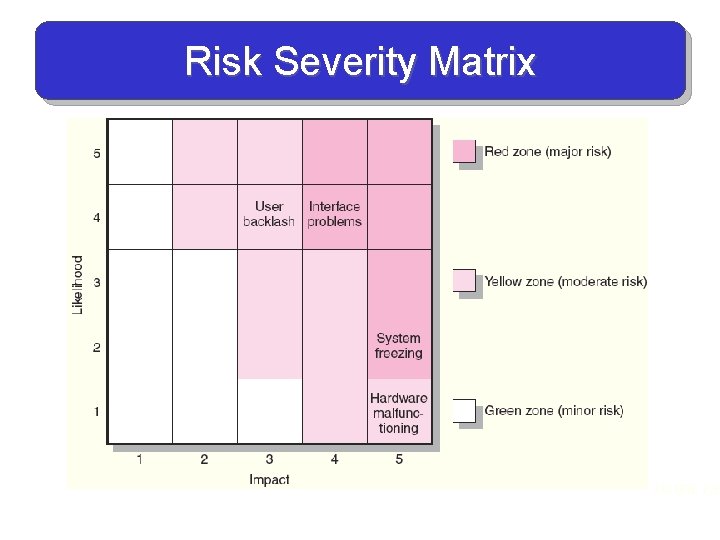 Risk Severity Matrix

Likelihood

5
4
3
2
1

User backlash

Interface problems

System freezing

Hardware malfunctioning

1 2 3 4 5

Impact

Red zone (major risk)

Yellow zone (moderate risk)

Green zone (minor risk)